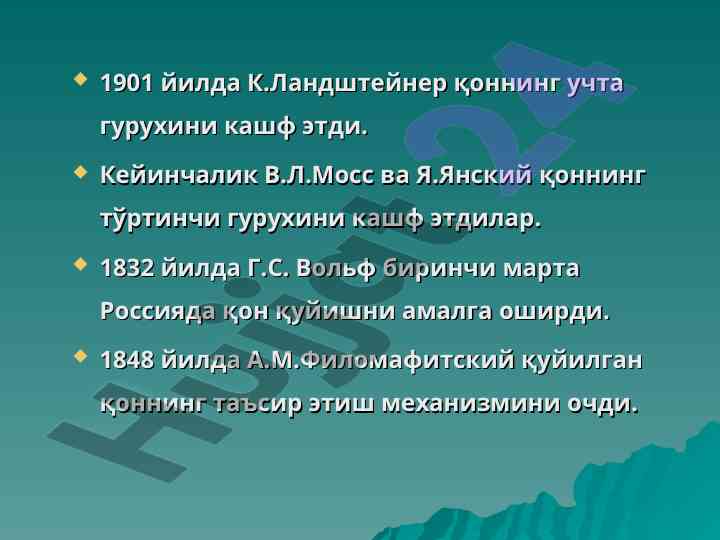 1901 йилда К.Ландштейнер қоннинг учта гурухини кашф этди.

Кейинчалик В.Л.Мосс ва Я.Янский қоннинг тўртинчи гурухини кашф этдилар.

1832 йилда Г.С. Вольф биринчи марта Россияда қон қуйишни амалга оширди.

1848 йилда А.М.Филомафитский қуйилган қоннинг таъсир этиш механизмини очди.

Hujjat 24